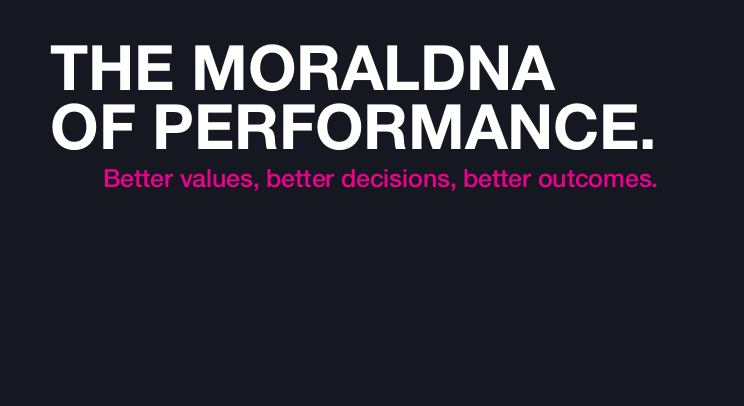 THE MORALDNA
OF PERFORMANCE.

Better values, better decisions, better outcomes.